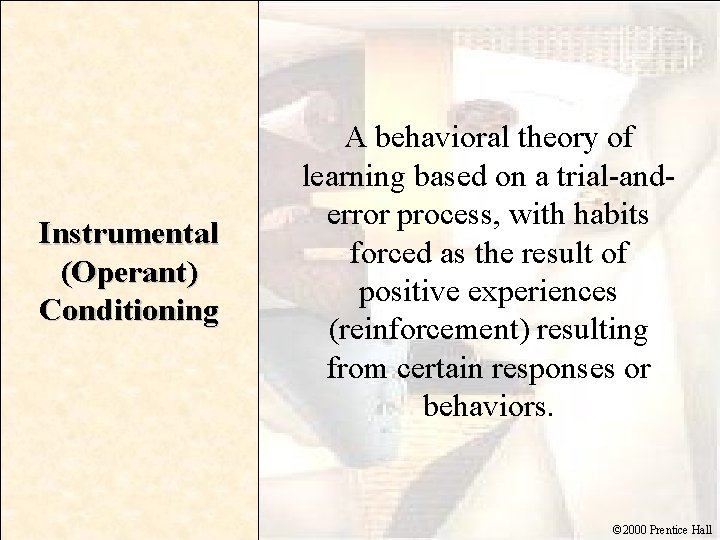 Instrumental (Operant) Conditioning

A behavioral theory of learning based on a trial-and-error process, with habits forced as the result of positive experiences (reinforcement) resulting from certain responses or behaviors.

©2000 Prentice Hall